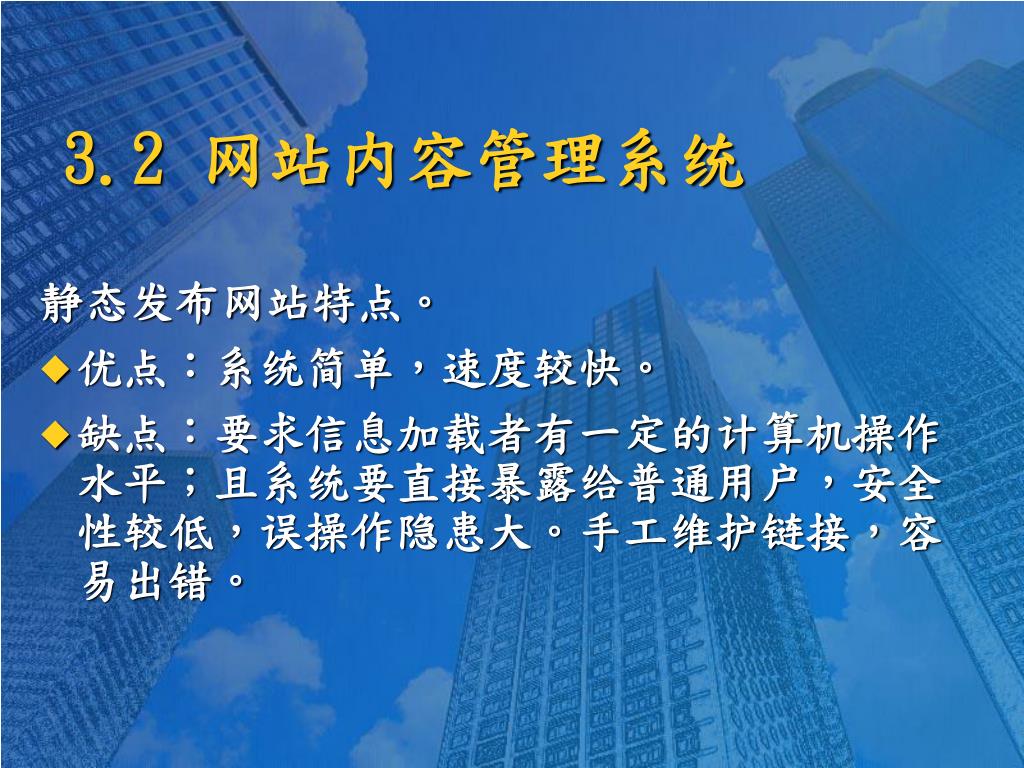 3.2 网站内容管理系统

静态发布网站特点。

◆优点：系统简单，速度较快。

◆缺点：要求信息加载者有一定的计算机操作水平；且系统要直接暴露给普通用户，安全性较低，误操作隐患大。手工维护链接，容易出错。